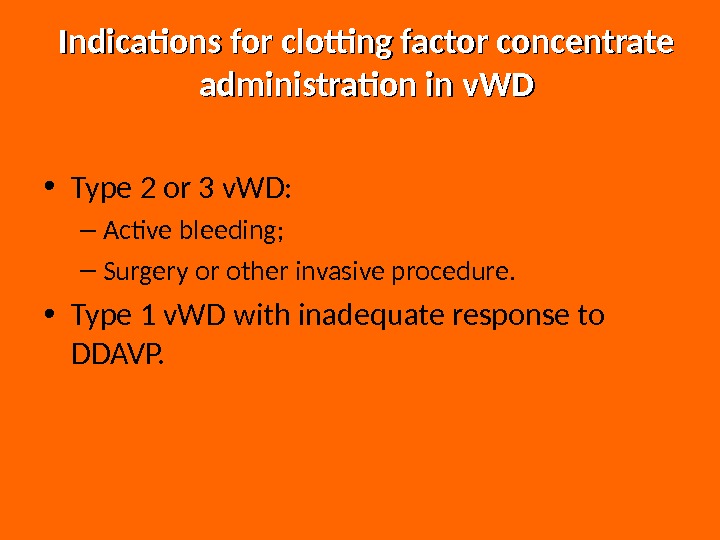 Indications for clotting factor concentrate administration in vWD

• Type 2 or 3 vWD:
– Active bleeding;
– Surgery or other invasive procedure.
• Type 1 vWD with inadequate response to DDAVP.